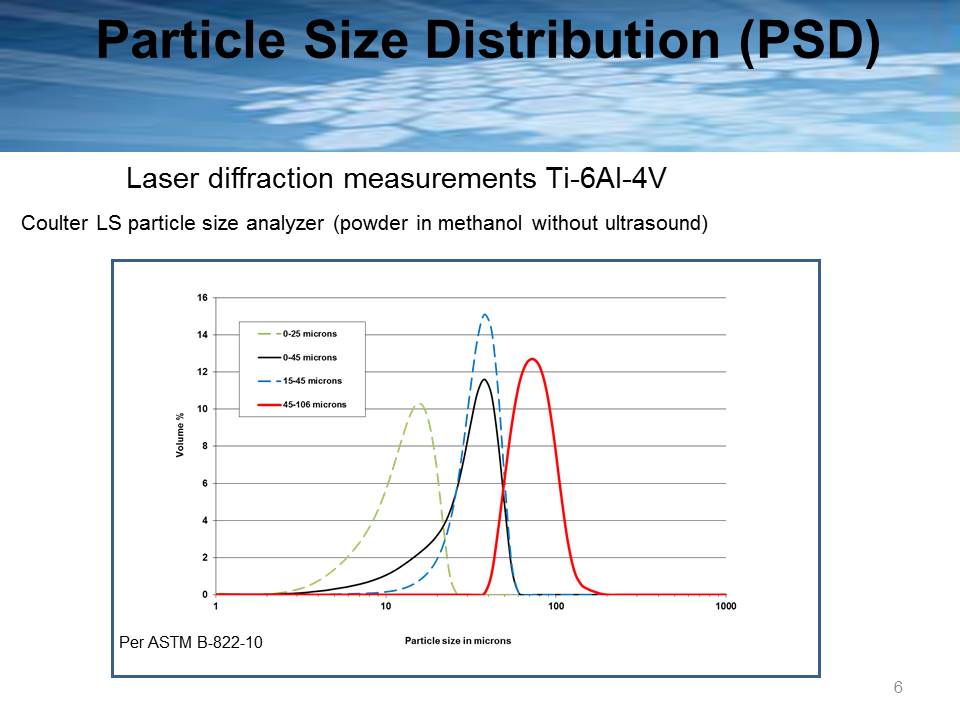 Particle Size Distribution (PSD)

Laser diffraction measurements Ti-6Al-4V

Coulter LS particle size analyzer (powder in methanol without ultrasound)

16
14
12
10
8
6
4
2
0

Volume %

0-25 microns
0-45 microns
15-45 microns
45-106 microns

1
10
100
1000

Particle size in microns

Per ASTM B-822-10

6